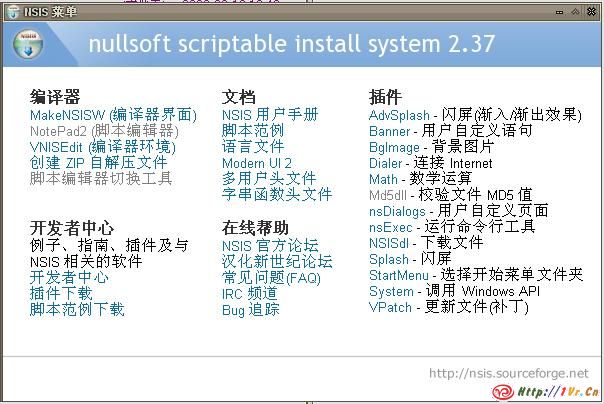 NSIS 菜单

nullsoft scriptable install system 2.37

编译器
MakeNSISW (编译器界面)
NotePad2 (脚本编辑器)
VNISEdit (编译器环境)
创建 ZIP 自解压文件
脚本编辑器切换工具

开发者中心
例子、指南、插件及与 NSIS 相关的软件
开发者中心
插件下载
脚本范例下载

文档
NSIS 用户手册
脚本范例
语言文件
Modern UI 2
多用户头文件
字串函数头文件

在线帮助
NSIS 官方论坛
汉化新世纪论坛
常见问题(FAQ)
IRC 频道
Bug 追踪

插件
AdvSplash - 闪屏(渐入/渐出效果)
Banner - 用户自定义语句
BgImage - 背景图片
Dialer - 连接 Internet
Math - 数学运算
Md5dll - 校验文件 MD5 值
nsDialogs - 用户自定义页面
nsExec - 运行命令行工具
NSISdl - 下载文件
Splash - 闪屏
StartMenu - 选择开始菜单文件夹
System - 调用 Windows API
VPatch - 更新文件(补丁)

http://nsis.sourceforge.net

Http://1Vr.Cn